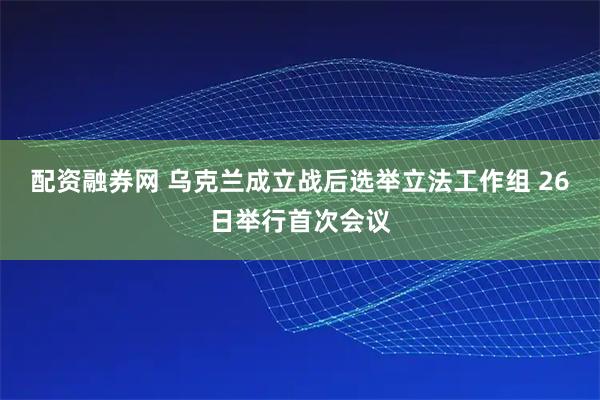 配资融券网 乌克兰成立战后选举立法工作组 26日举行首次会议